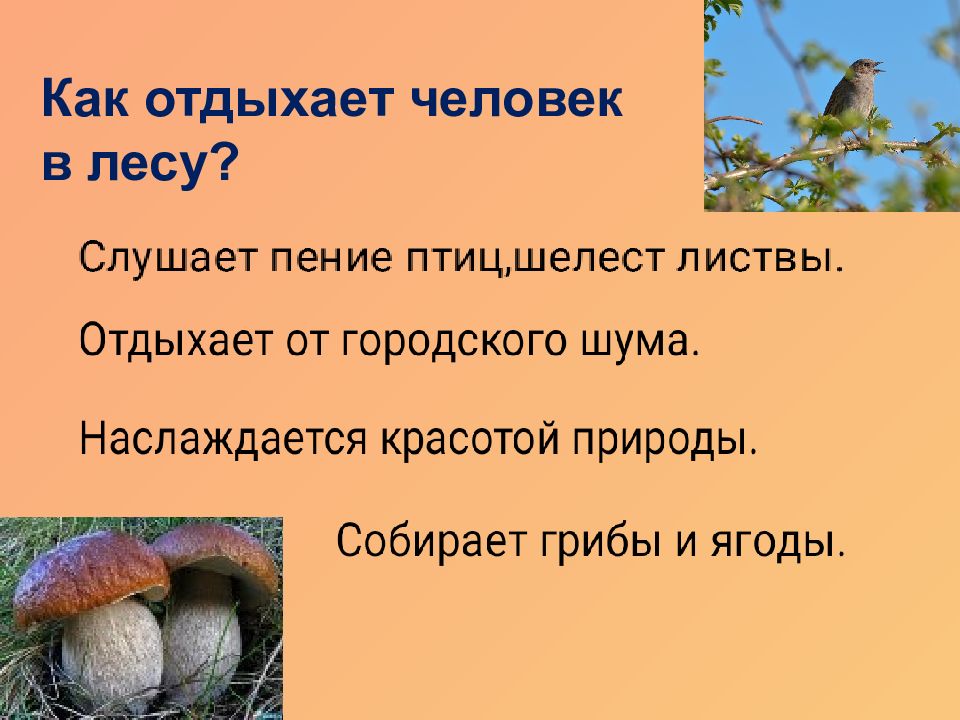 Как отдыхает человек в лесу?

Слушает пение птиц,шелест листвы.

Отдыхает от городского шума.

Наслаждается красотой природы.

Собирает грибы и ягоды.